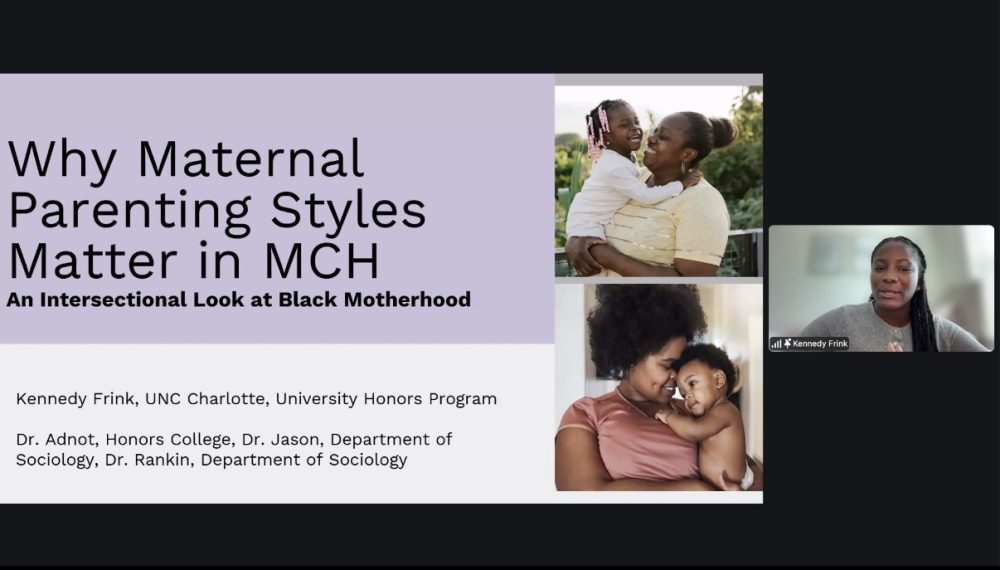 Why Maternal Parenting Styles Matter in MCH
An Intersectional Look at Black Motherhood

Kennedy Frink, UNC Charlotte, University Honors Program

Dr. Adnot, Honors College, Dr. Jason, Department of Sociology, Dr. Rankin, Department of Sociology

Kennedy Frink